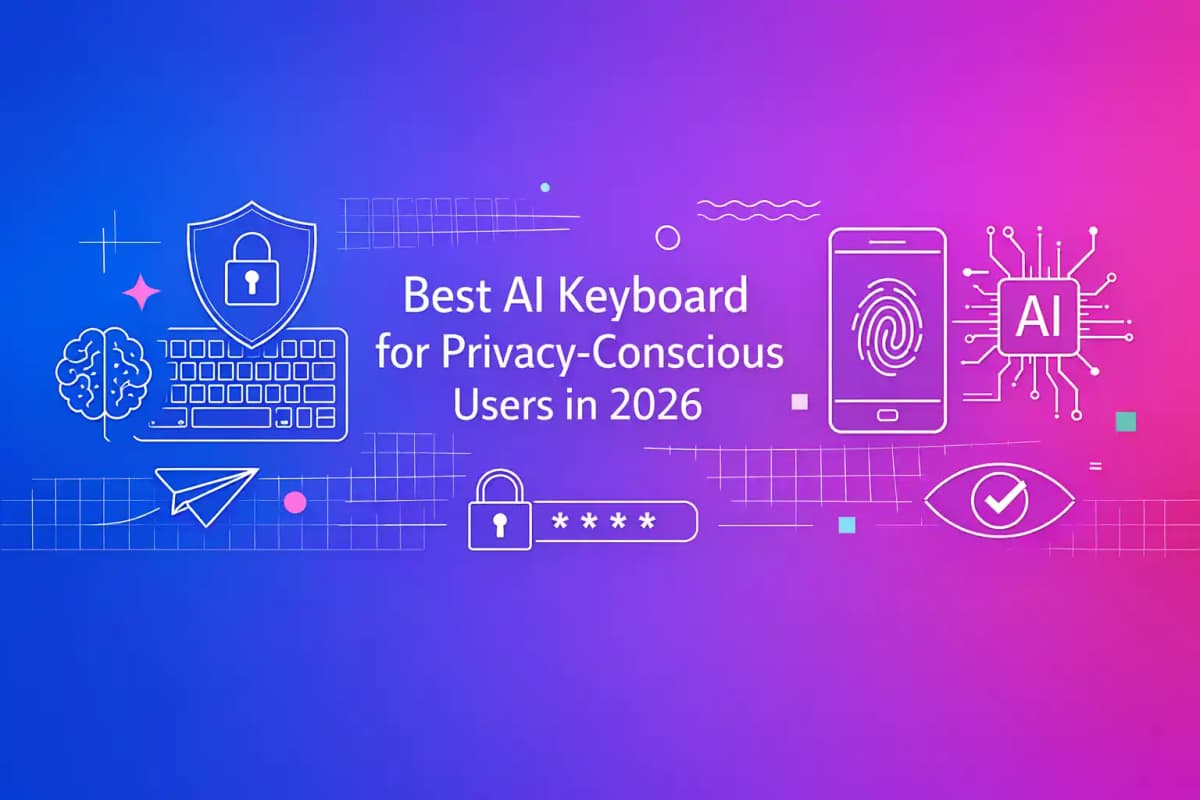 Best AI Keyboard for Privacy-Conscious Users in 2026

AI

****